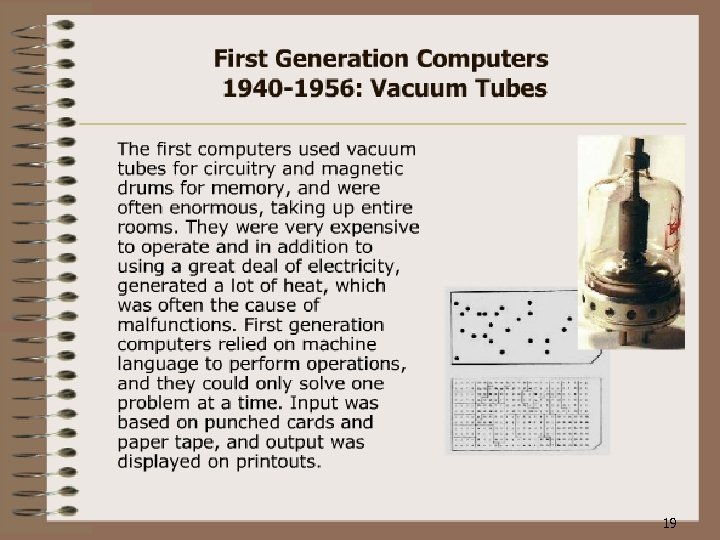 First Generation Computers
1940-1956: Vacuum Tubes

The first computers used vacuum tubes for circuitry and magnetic drums for memory, and were often enormous, taking up entire rooms. They were very expensive to operate and in addition to using a great deal of electricity, generated a lot of heat, which was often the cause of malfunctions. First generation computers relied on machine language to perform operations, and they could only solve one problem at a time. Input was based on punched cards and paper tape, and output was displayed on printouts.

19